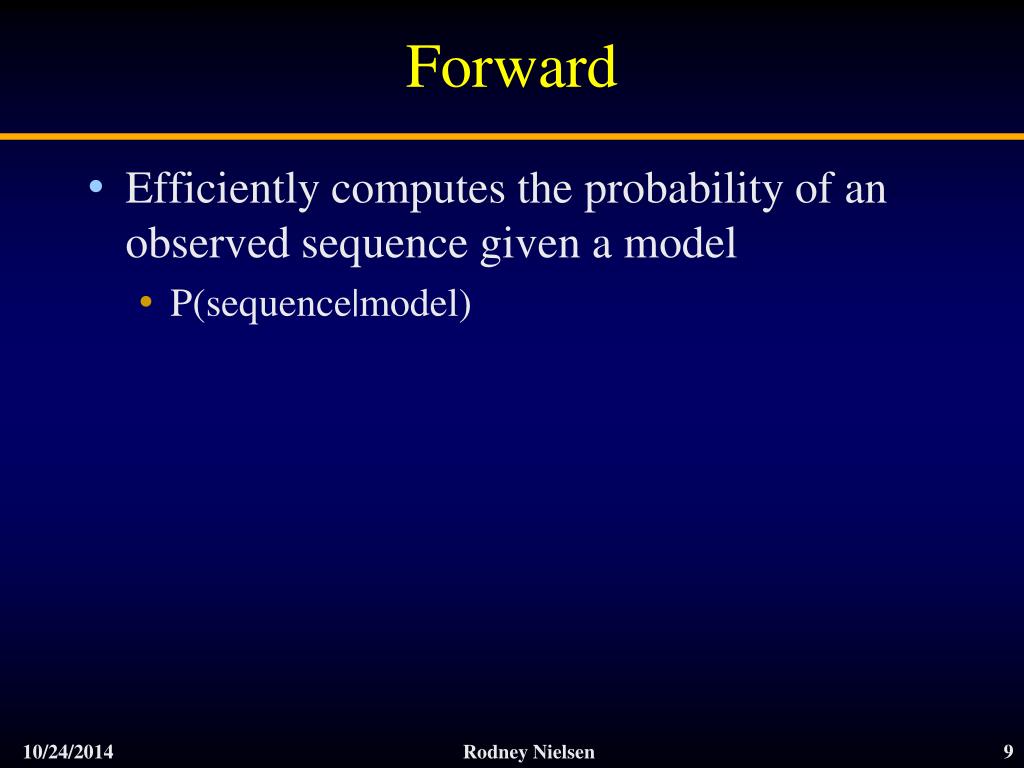 Forward

• Efficiently computes the probability of an observed sequence given a model
  • P(sequence|model)

10/24/2014 Rodney Nielsen 9